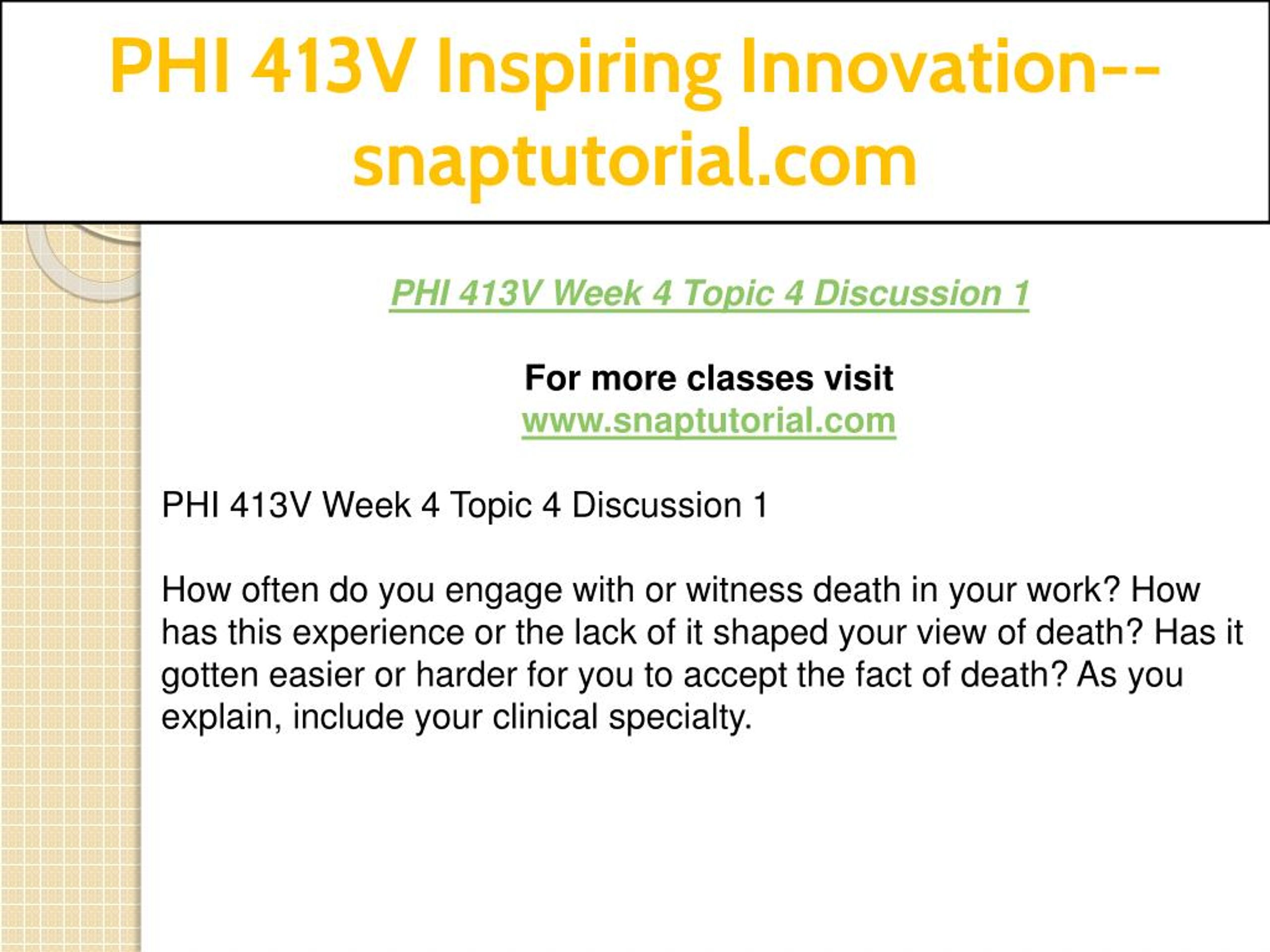 PHI 413V Inspiring Innovation--snaptutorial.com

PHI 413V Week 4 Topic 4 Discussion 1

For more classes visit
www.snaptutorial.com

PHI 413V Week 4 Topic 4 Discussion 1

How often do you engage with or witness death in your work? How has this experience or the lack of it shaped your view of death? Has it gotten easier or harder for you to accept the fact of death? As you explain, include your clinical specialty.